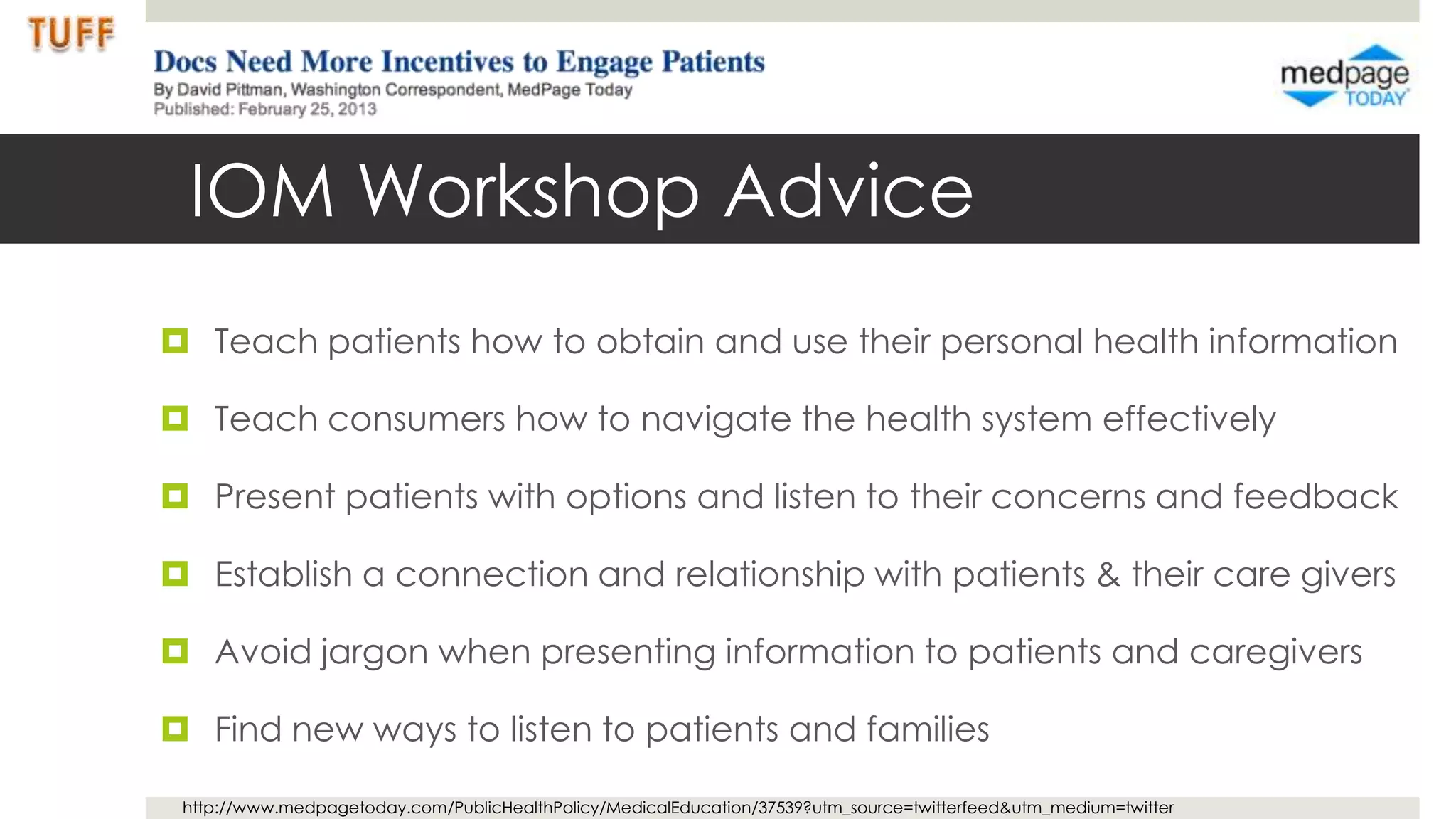 TUFF

Docs Need More Incentives to Engage Patients
By David Pittman, Washington Correspondent, MedPage Today
Published: February 25, 2013

medpage TODAY

IOM Workshop Advice

Teach patients how to obtain and use their personal health information

Teach consumers how to navigate the health system effectively

Present patients with options and listen to their concerns and feedback

Establish a connection and relationship with patients & their care givers

Avoid jargon when presenting information to patients and caregivers

Find new ways to listen to patients and families

http://www.medpagetoday.com/PublicHealthPolicy/MedicalEducation/37539?utm_source=twitterfeed&utm_medium=twitter